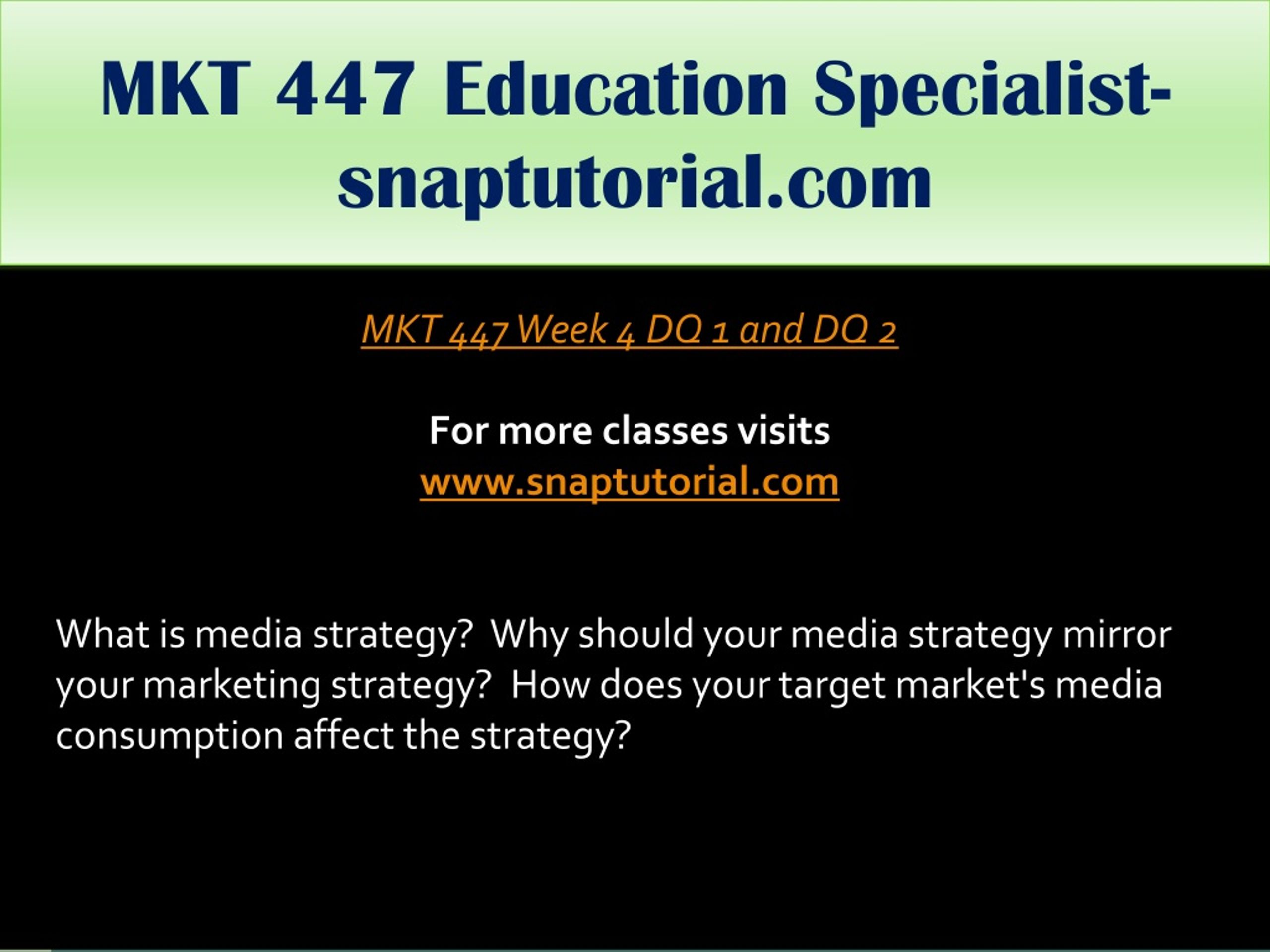 MKT 447 Education Specialist-snaptutorial.com

MKT 447 Week 4 DQ 1 and DQ 2

For more classes visits
www.snaptutorial.com

What is media strategy?  Why should your media strategy mirror your marketing strategy?  How does your target market's media consumption affect the strategy?